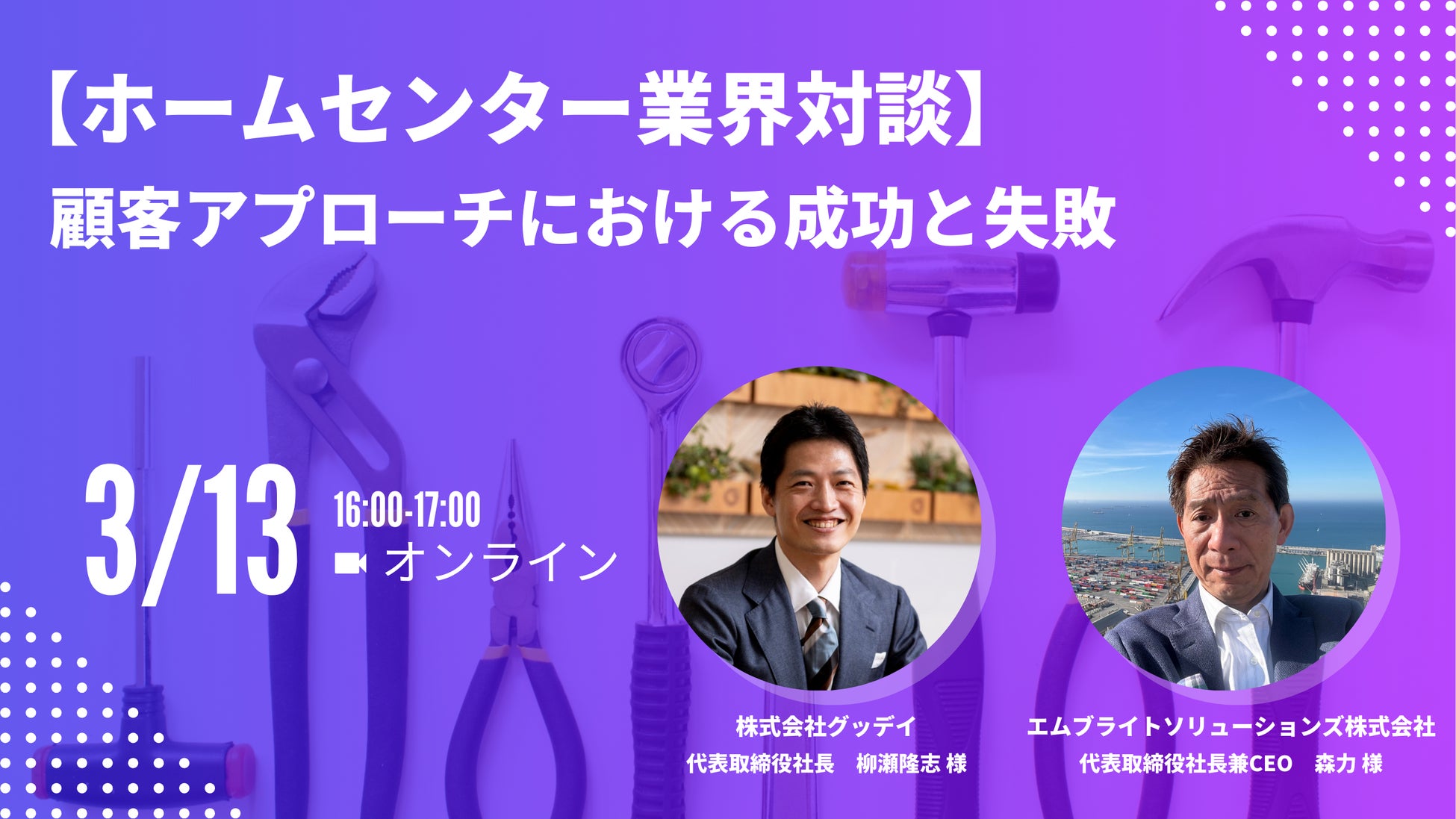 【ホームセンター業界対談】
顧客アプローチにおける成功と失敗

3/13 16:00-17:00
オンライン

株式会社グッデイ
代表取締役社長　柳瀬隆志 様

エムブライトソリューションズ株式会社
代表取締役社長兼CEO　森力 様